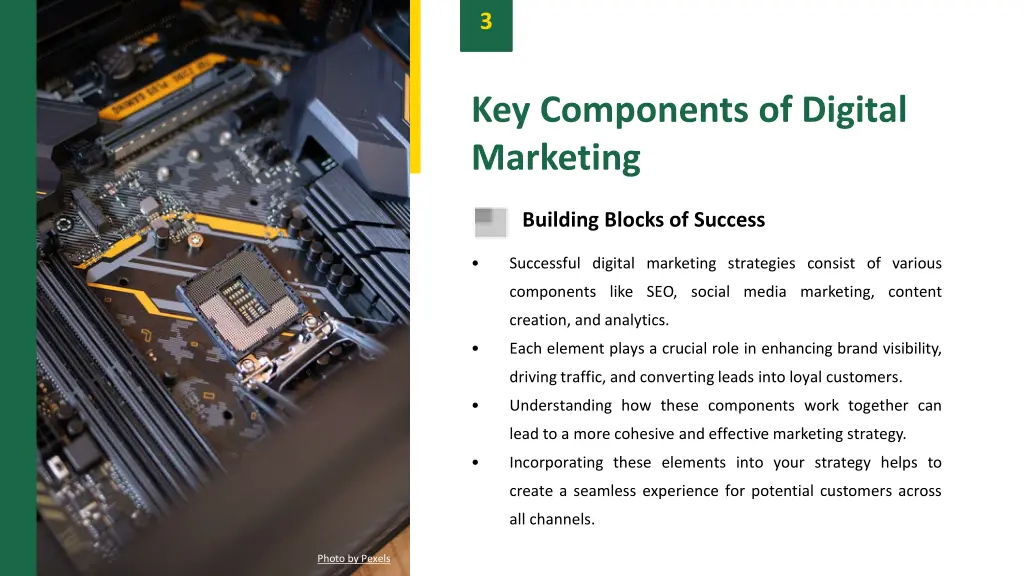 3

Key Components of Digital Marketing

Building Blocks of Success

• Successful digital marketing strategies consist of various components like SEO, social media marketing, content creation, and analytics.
• Each element plays a crucial role in enhancing brand visibility, driving traffic, and converting leads into loyal customers.
• Understanding how these components work together can lead to a more cohesive and effective marketing strategy.
• Incorporating these elements into your strategy helps to create a seamless experience for potential customers across all channels.

Photo by Pexels